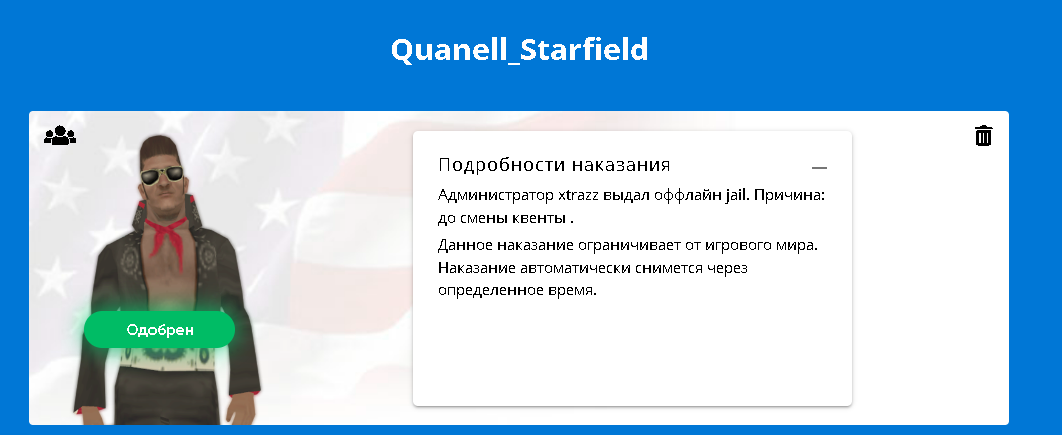 Quanell_Starfield

Одобрен

Подробности наказания

—

Администратор xtrazz выдал оффлайн jail. Причина: до смены квенты .

Данное наказание ограничивает от игрового мира. Наказание автоматически снимется через определенное время.